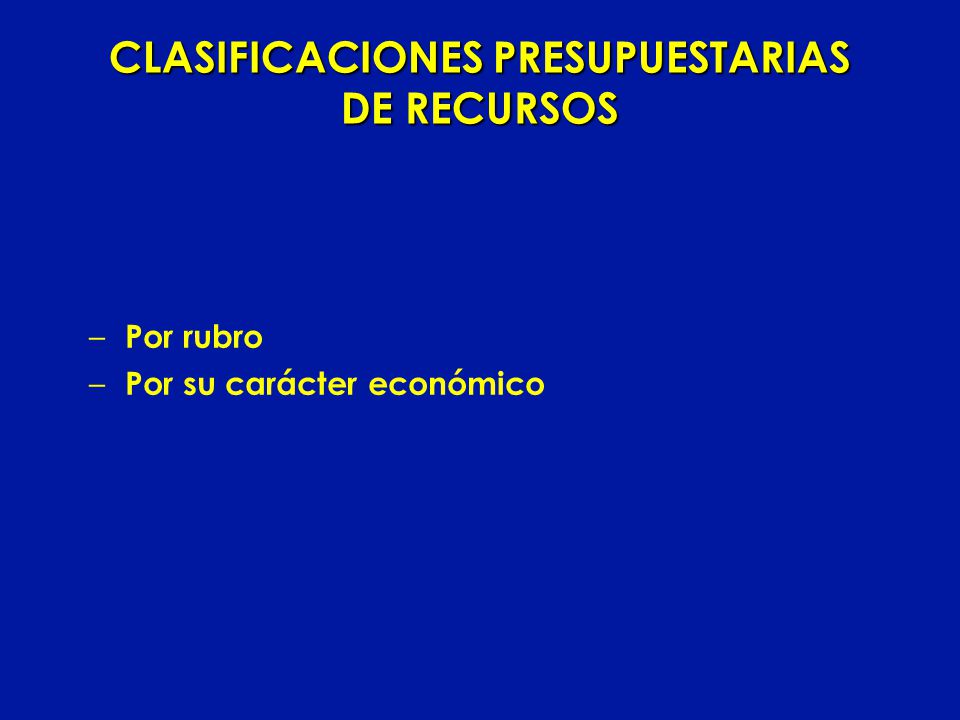 CLASIFICACIONES PRESUPUESTARIAS DE RECURSOS

– Por rubro
– Por su carácter económico